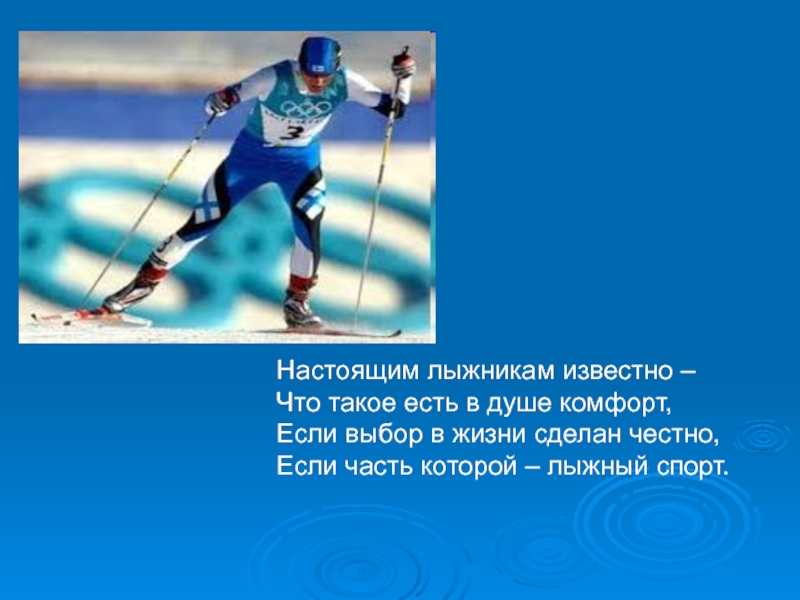 3

Настоящим лыжникам известно –
Что такое есть в душе комфорт,
Если выбор в жизни сделан честно,
Если часть которой – лыжный спорт.